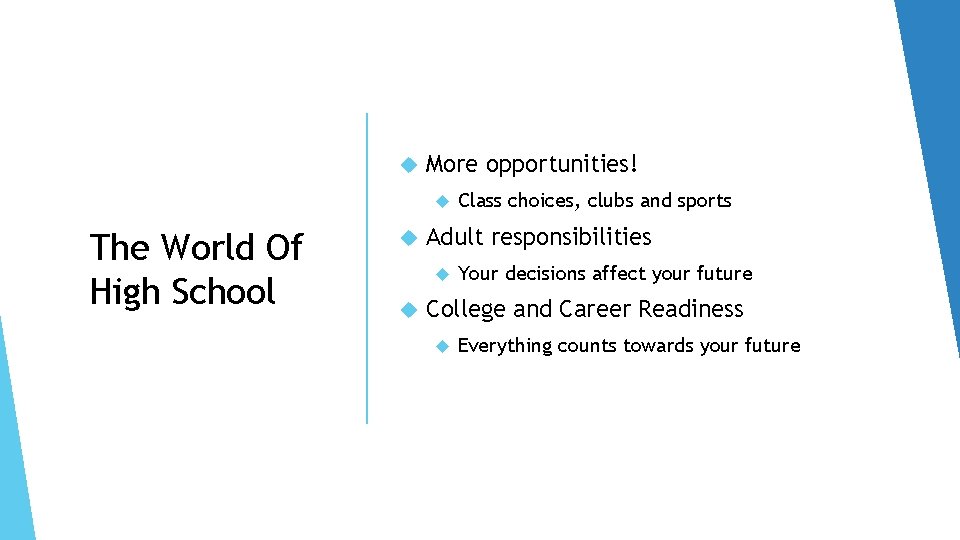 The World Of High School

More opportunities!

Class choices, clubs and sports

Adult responsibilities

Your decisions affect your future

College and Career Readiness

Everything counts towards your future